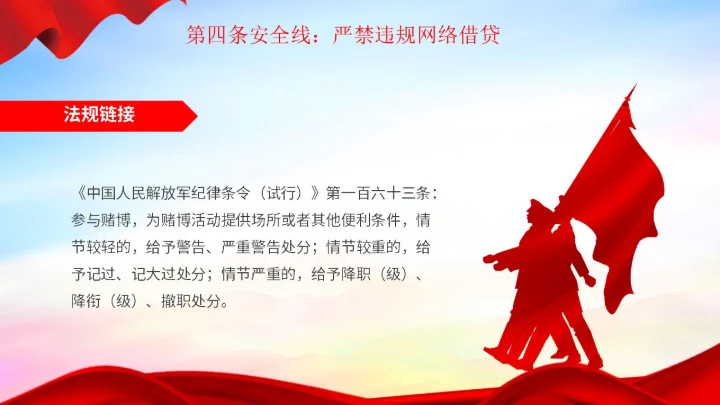 第四条安全线：严禁违规网络借贷

法规链接

《中国人民解放军纪律条令（试行）》第一百六十三条：参与赌博，为赌博活动提供场所或者其他便利条件，情节较轻的，给予警告、严重警告处分；情节较重的，给予记过、记大过处分；情节严重的，给予降职（级）、降衔（级）、撤职处分。